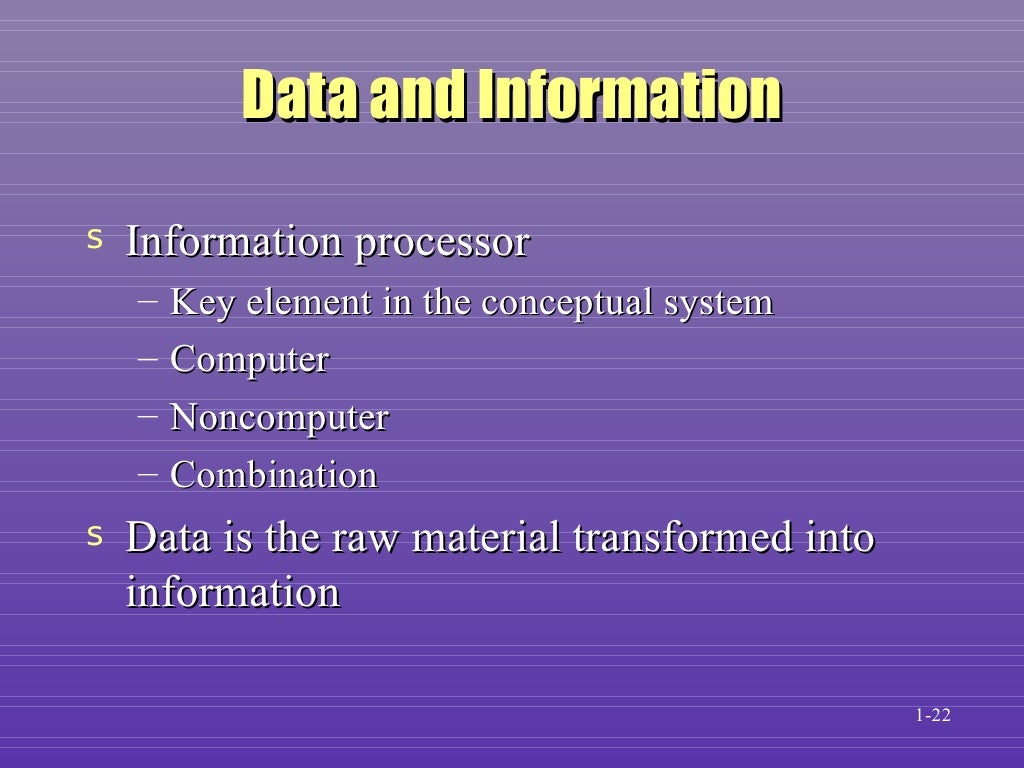 Data and Information

s Information processor
– Key element in the conceptual system
– Computer
– Noncomputer
– Combination
s Data is the raw material transformed into information

1-22